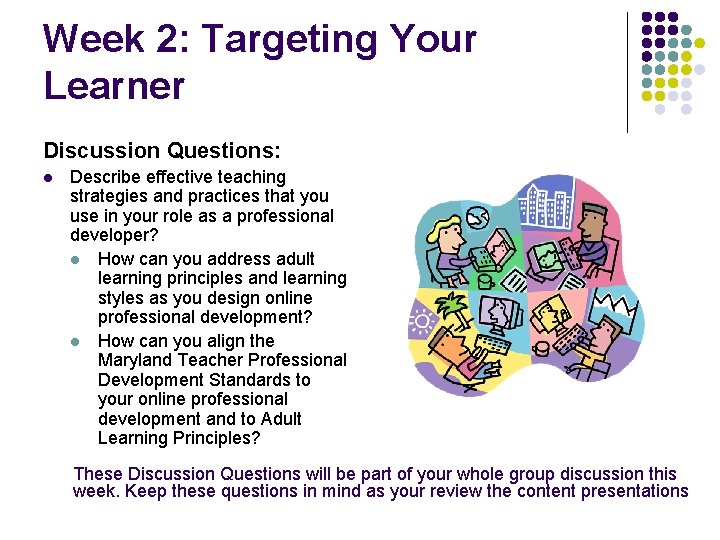 Week 2: Targeting Your Learner

Discussion Questions:

- Describe effective teaching strategies and practices that you use in your role as a professional developer?
  - How can you address adult learning principles and learning styles as you design online professional development?
  - How can you align the Maryland Teacher Professional Development Standards to your online professional development and to Adult Learning Principles?

These Discussion Questions will be part of your whole group discussion this week. Keep these questions in mind as your review the content presentations